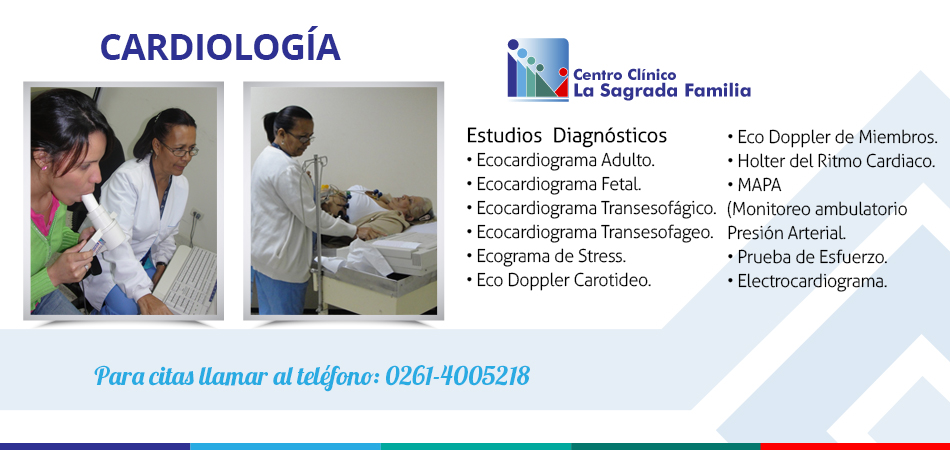 CARDIOLOGÍA

Centro Clínico
La Sagrada Familia

Estudios Diagnósticos
• Ecocardiograma Adulto.
• Ecocardiograma Fetal.
• Ecocardiograma Transesofágico.
• Ecocardiograma Transesofageo.
• Ecograma de Stress.
• Eco Doppler Carotideo.

• Eco Doppler de Miembros.
• Holter del Ritmo Cardiaco.
• MAPA
(Monitoreo ambulatorio Presión Arterial.
• Prueba de Esfuerzo.
• Electrocardiograma.

Para citas llamar al teléfono: 0261-4005218